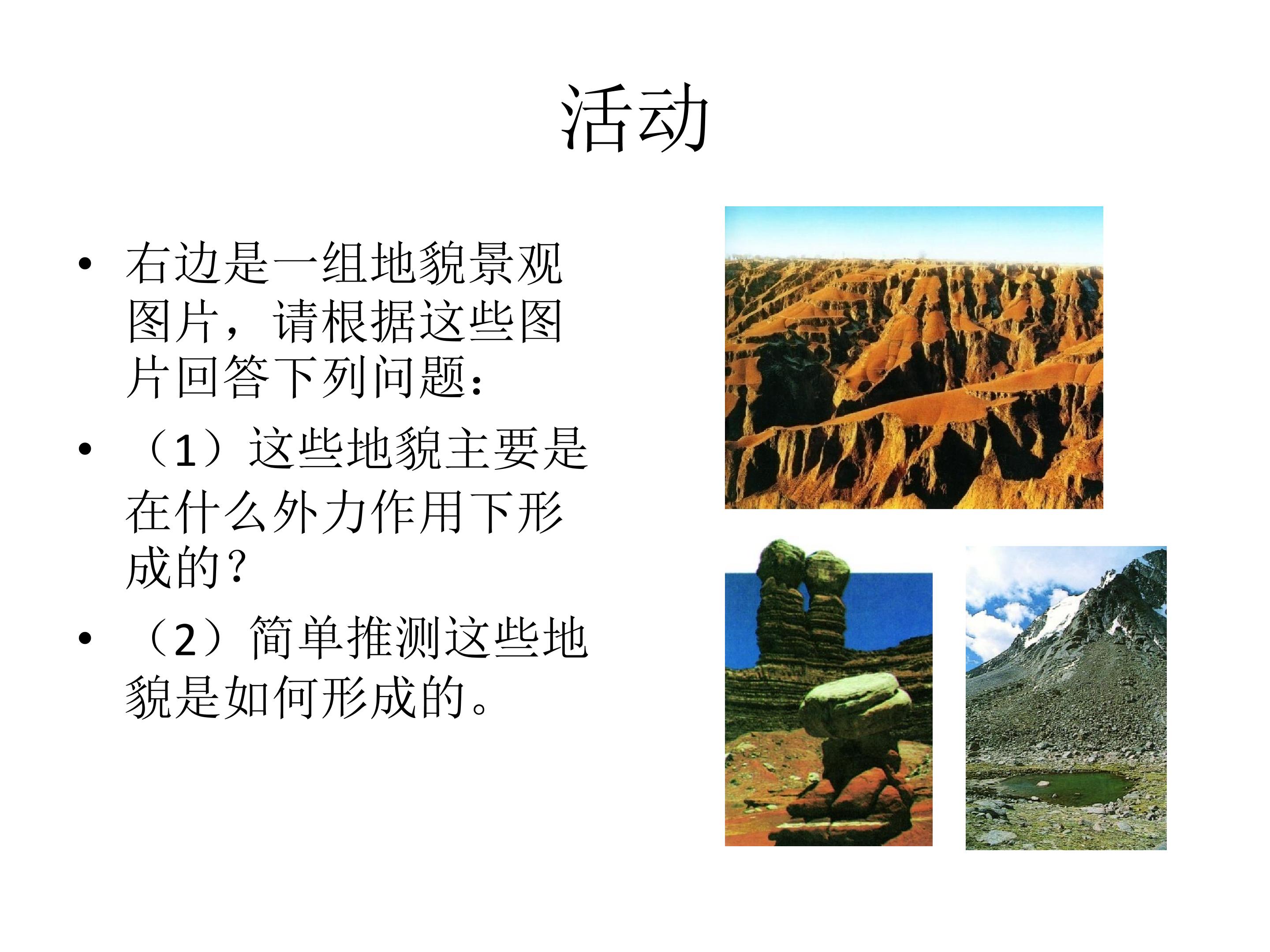 活动

• 右边是一组地貌景观图片，请根据这些图片回答下列问题：
• （1）这些地貌主要是在什么外力作用下形成的？
• （2）简单推测这些地貌是如何形成的。